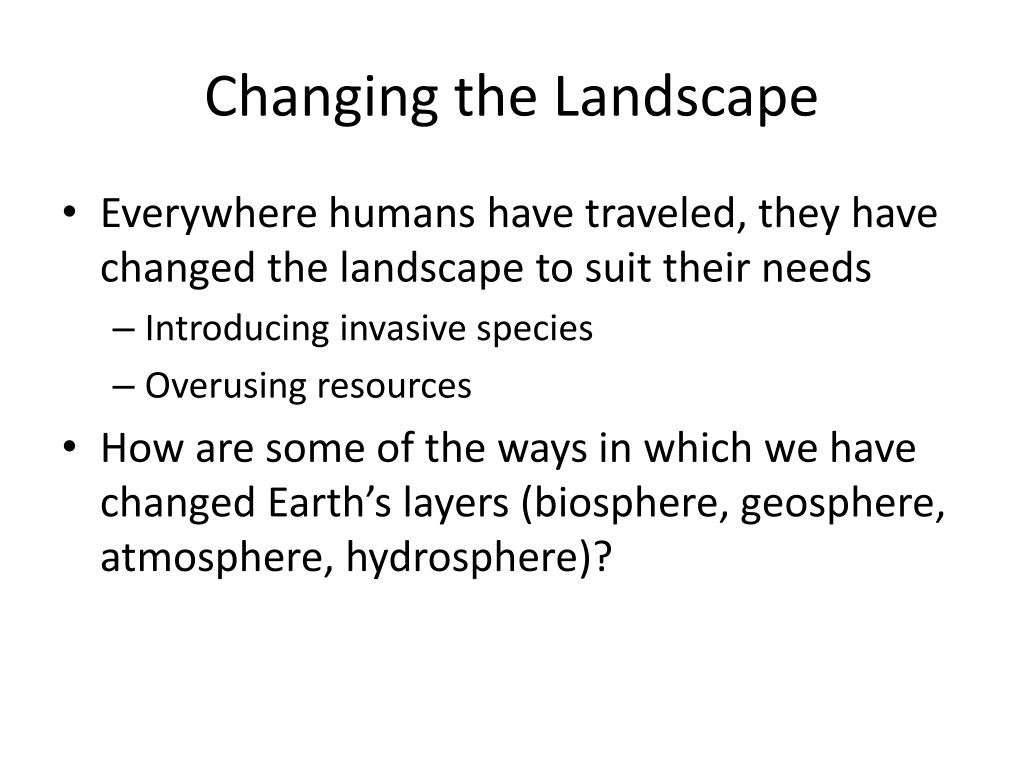 Changing the Landscape

• Everywhere humans have traveled, they have changed the landscape to suit their needs
– Introducing invasive species
– Overusing resources
• How are some of the ways in which we have changed Earth’s layers (biosphere, geosphere, atmosphere, hydrosphere)?